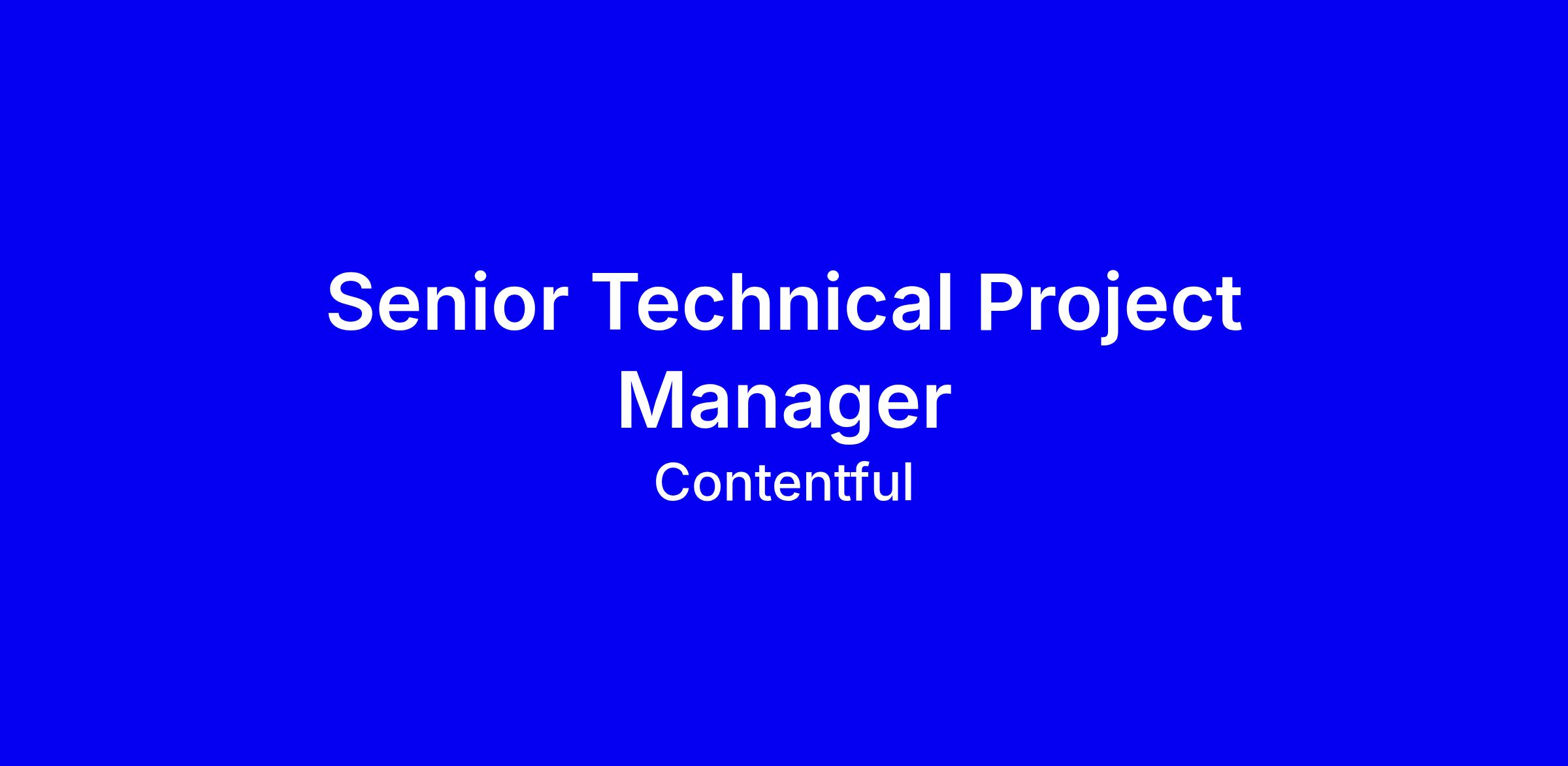 Senior Technical Project Manager

Contentful